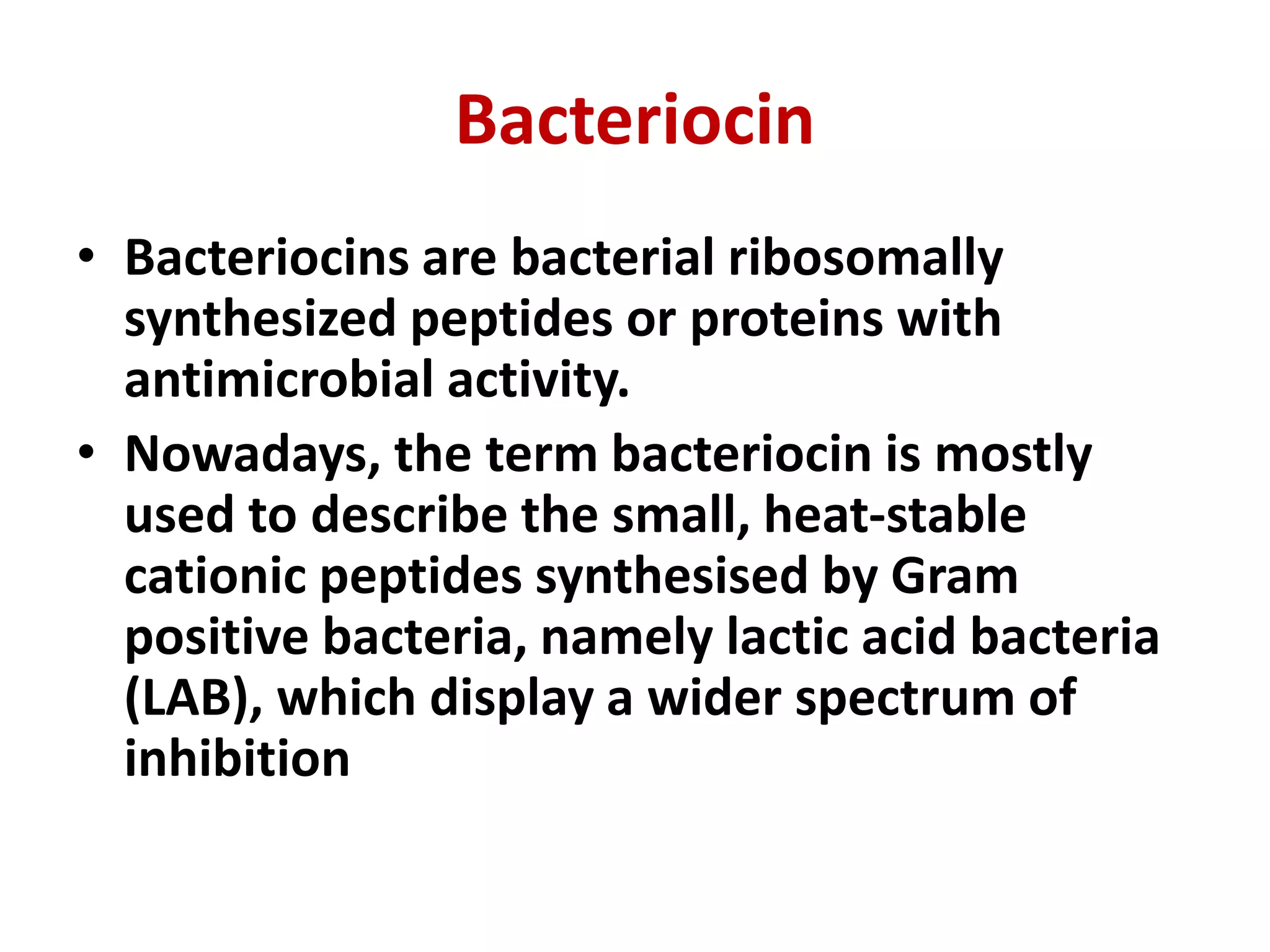 Bacteriocin

• Bacteriocins are bacterial ribosomally synthesized peptides or proteins with antimicrobial activity.

• Nowadays, the term bacteriocin is mostly used to describe the small, heat-stable cationic peptides synthesised by Gram positive bacteria, namely lactic acid bacteria (LAB), which display a wider spectrum of inhibition